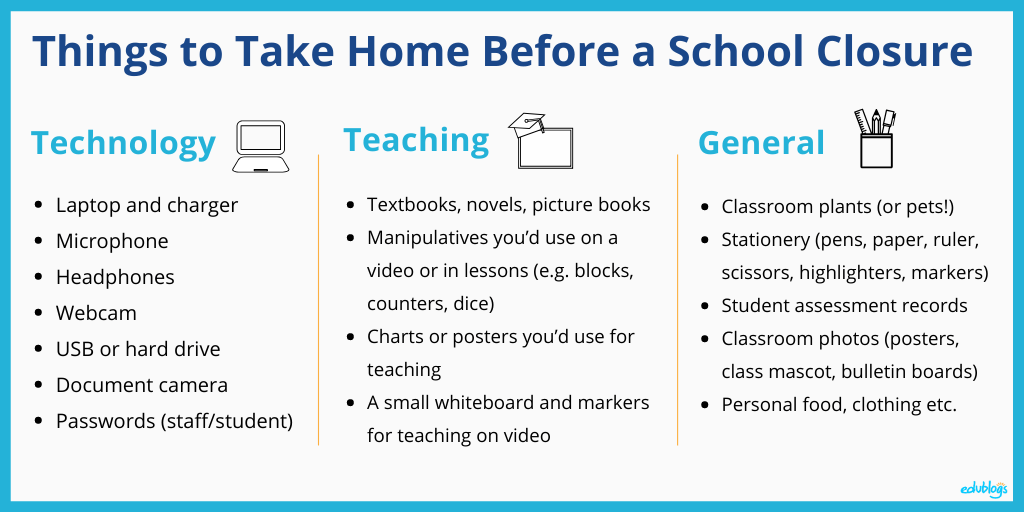 Things to Take Home Before a School Closure

Technology

- Laptop and charger
- Microphone
- Headphones
- Webcam
- USB or hard drive
- Document camera
- Passwords (staff/student)

Teaching

- Textbooks, novels, picture books
- Manipulatives you'd use on a video or in lessons (e.g. blocks, counters, dice)
- Charts or posters you'd use for teaching
- A small whiteboard and markers for teaching on video

General

- Classroom plants (or pets!)
- Stationery (pens, paper, ruler, scissors, highlighters, markers)
- Student assessment records
- Classroom photos (posters, class mascot, bulletin boards)
- Personal food, clothing etc.

edublogs